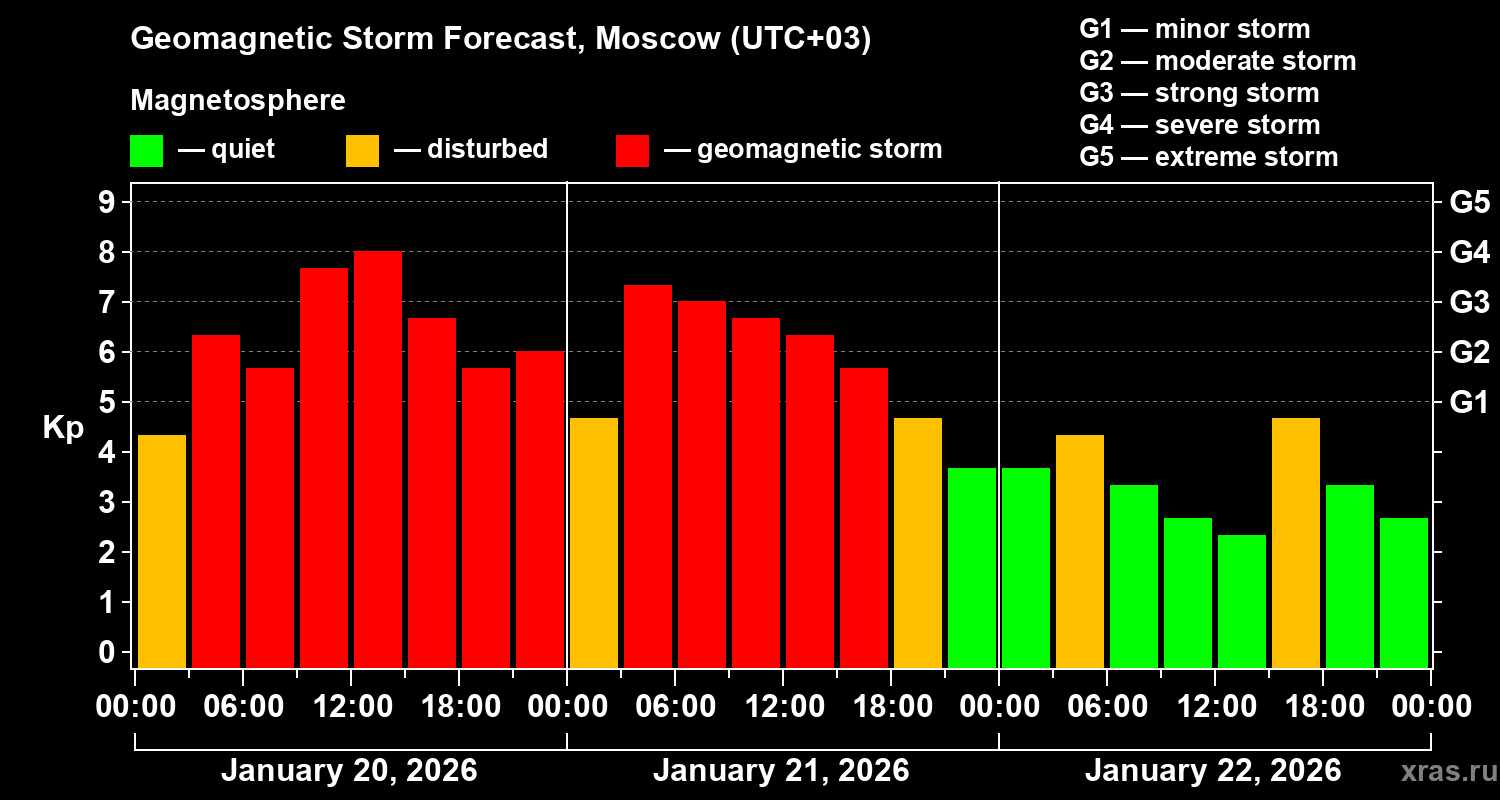 Geomagnetic Storm Forecast, Moscow (UTC+03)

Magnetosphere

— quiet — disturbed — geomagnetic storm

G1 — minor storm
G2 — moderate storm
G3 — strong storm
G4 — severe storm
G5 — extreme storm

Kp

9
8
7
6
5
4
3
2
1
0

G5
G4
G3
G2
G1

00:00 06:00 12:00 18:00 00:00 06:00 12:00 18:00 00:00 06:00 12:00 18:00 00:00

January 20, 2026 January 21, 2026 January 22, 2026

xras.ru